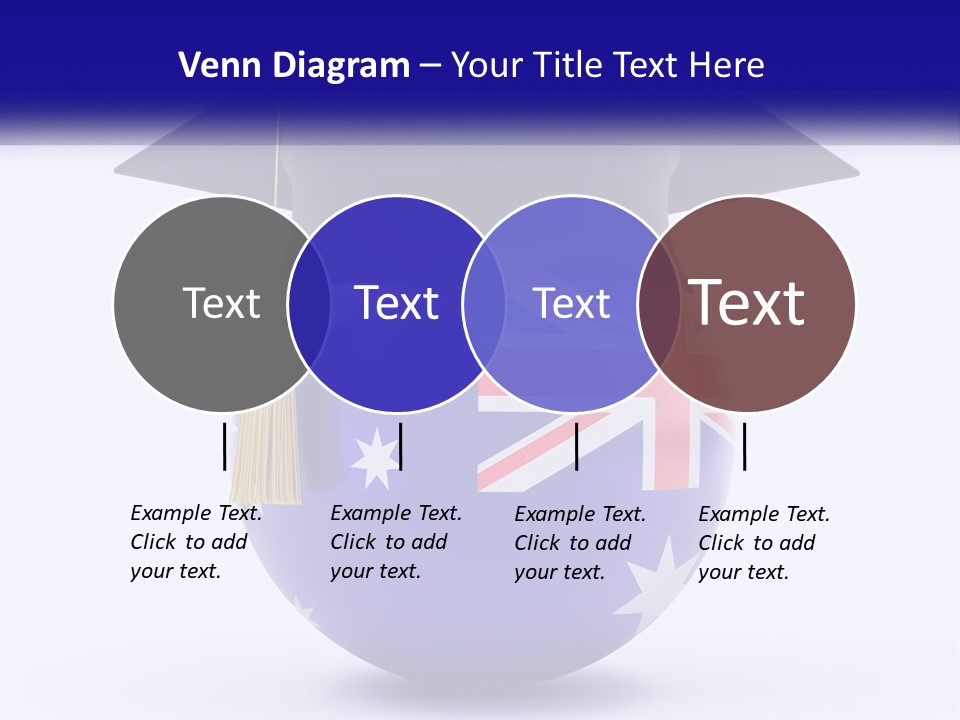 Venn Diagram – Your Title Text Here

Text

Text

Text

Text

Example Text. Click to add your text.

Example Text. Click to add your text.

Example Text. Click to add your text.

Example Text. Click to add your text.